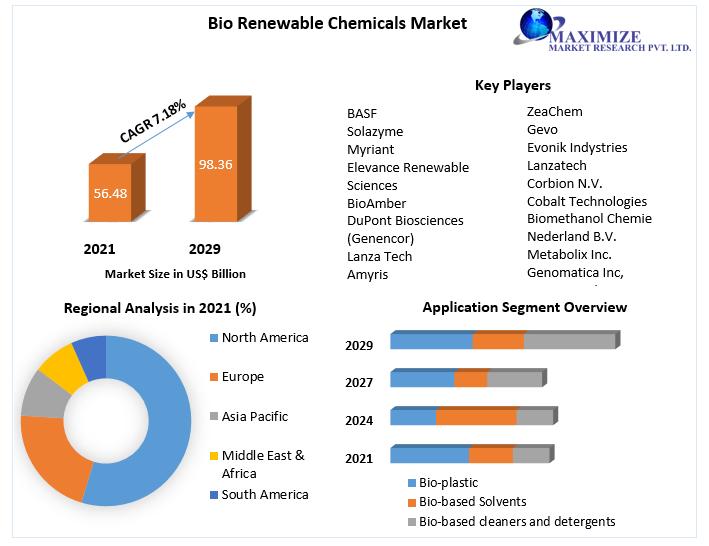 Bio Renewable Chemicals Market

MAXIMIZE
MARKET RESEARCH PVT. LTD.

CAGR 7.18%

56.48

98.36

2021

2029

Market Size in US$ Billion

Key Players

BASF
Solazyme
Myriant
Elevance Renewable Sciences
BioAmber
DuPont Biosciences (Genencor)
Lanza Tech
Amyris

ZeaChem
Gevo
Evonik Indystries
Lanzatech
Corbion N.V.
Cobalt Technologies
Biomethanol Chemie
Nederland B.V.
Metabolix Inc.
Genomatica Inc,

Regional Analysis in 2021 (%)

North America
Europe
Asia Pacific
Middle East & Africa
South America

Application Segment Overview

2029
2027
2024
2021

Bio-plastic
Bio-based Solvents
Bio-based cleaners and detergents